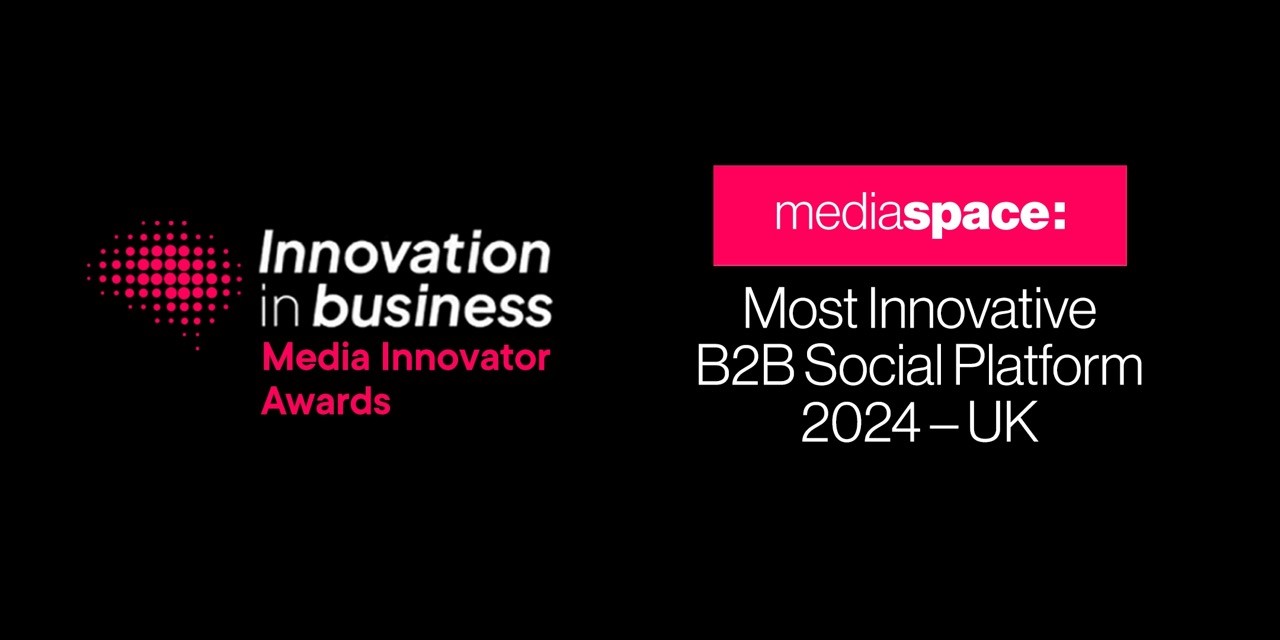 Innovation in business
Media Innovator Awards

mediaspace:

Most Innovative B2B Social Platform 2024 – UK